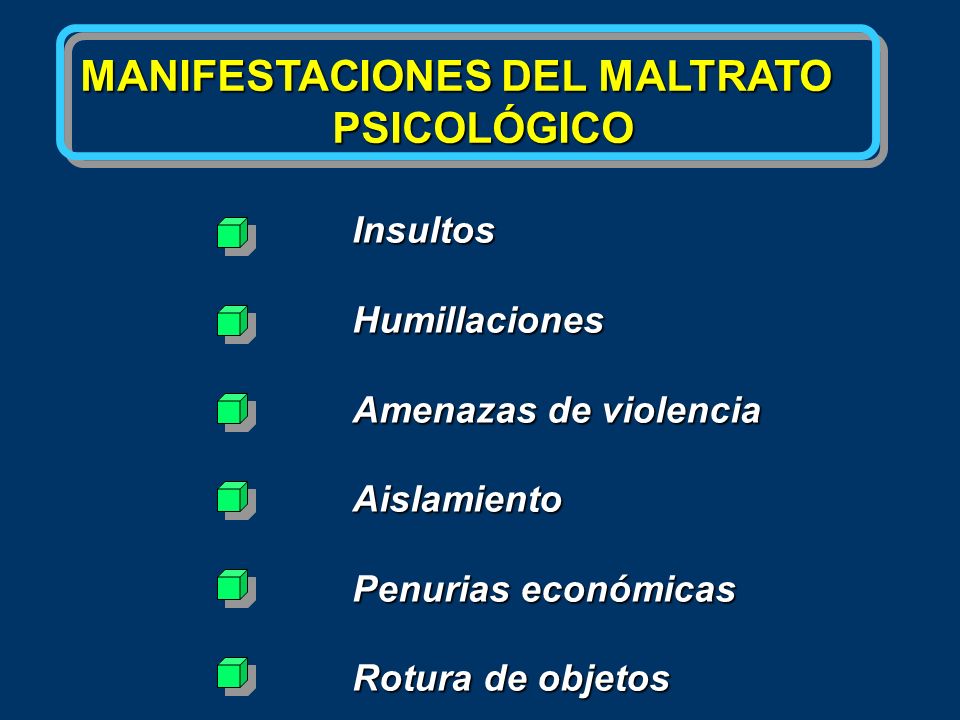 MANIFESTACIONES DEL MALTRATO PSICOLÓGICO

Insultos

Humillaciones

Amenazas de violencia

Aislamiento

Penurias económicas

Rotura de objetos